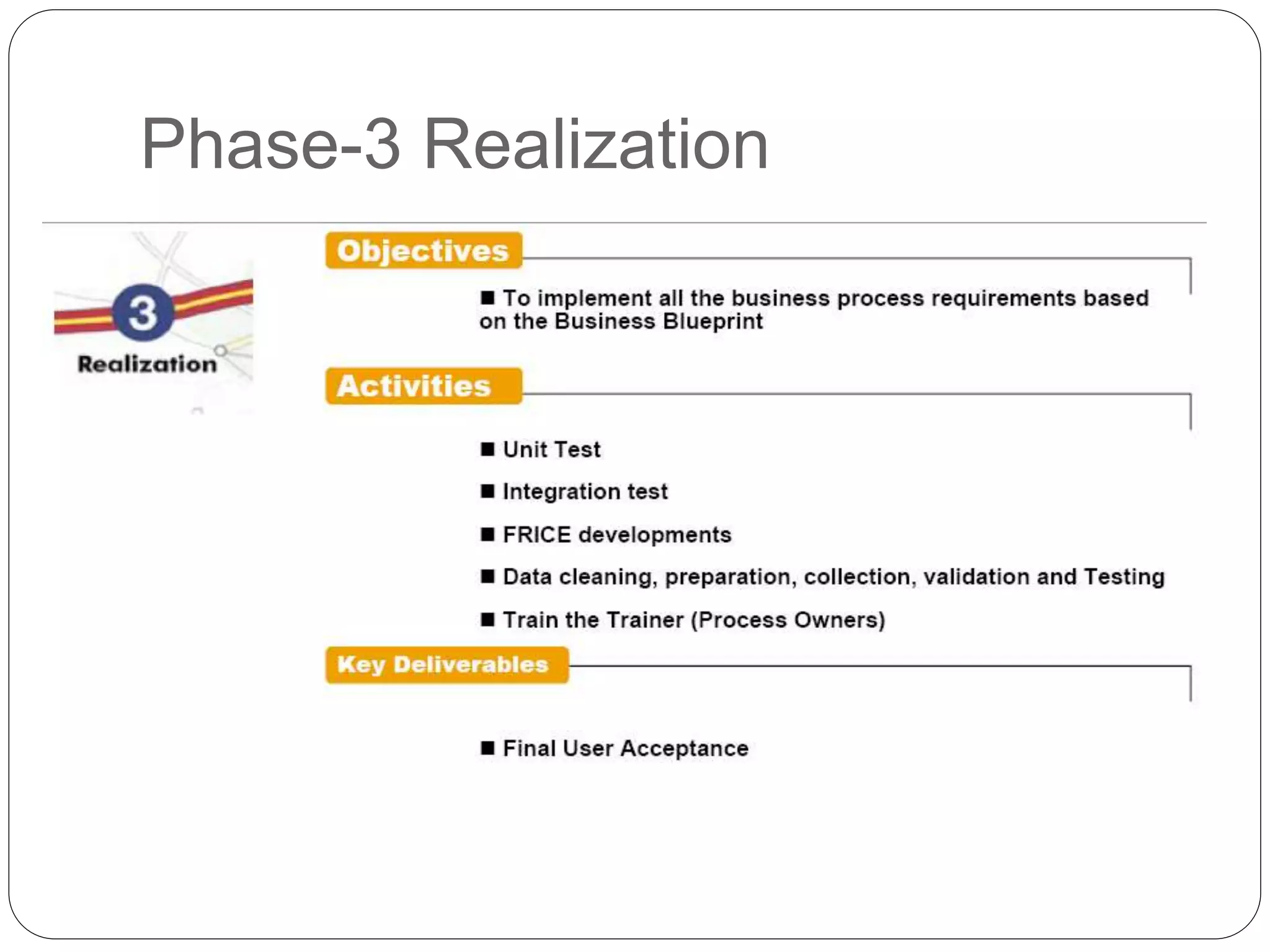 Phase-3 Realization

3

Realization

Objectives

■ To implement all the business process requirements based on the Business Blueprint

Activities

■ Unit Test

■ Integration test

■ FRICE developments

■ Data cleaning, preparation, collection, validation and Testing

■ Train the Trainer (Process Owners)

Key Deliverables

■ Final User Acceptance